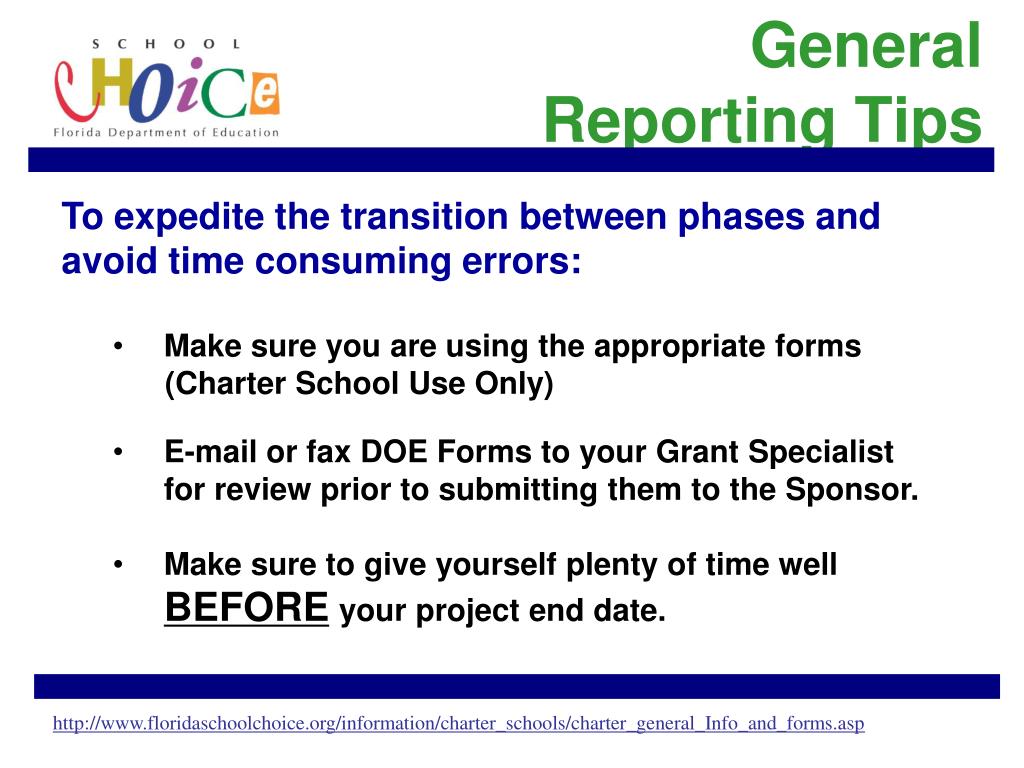 SCHOOL
CHOiCe
Florida Department of Education

General Reporting Tips

To expedite the transition between phases and avoid time consuming errors:

• Make sure you are using the appropriate forms (Charter School Use Only)

• E-mail or fax DOE Forms to your Grant Specialist for review prior to submitting them to the Sponsor.

• Make sure to give yourself plenty of time well BEFORE your project end date.

http://www.floridaschoolchoice.org/information/charter_schools/charter_general_Info_and_forms.asp